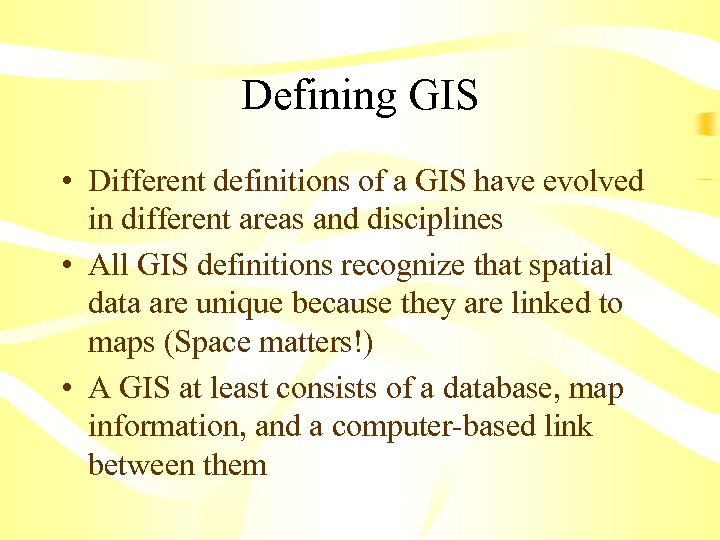 Defining GIS

• Different definitions of a GIS have evolved in different areas and disciplines
• All GIS definitions recognize that spatial data are unique because they are linked to maps (Space matters!)
• A GIS at least consists of a database, map information, and a computer-based link between them